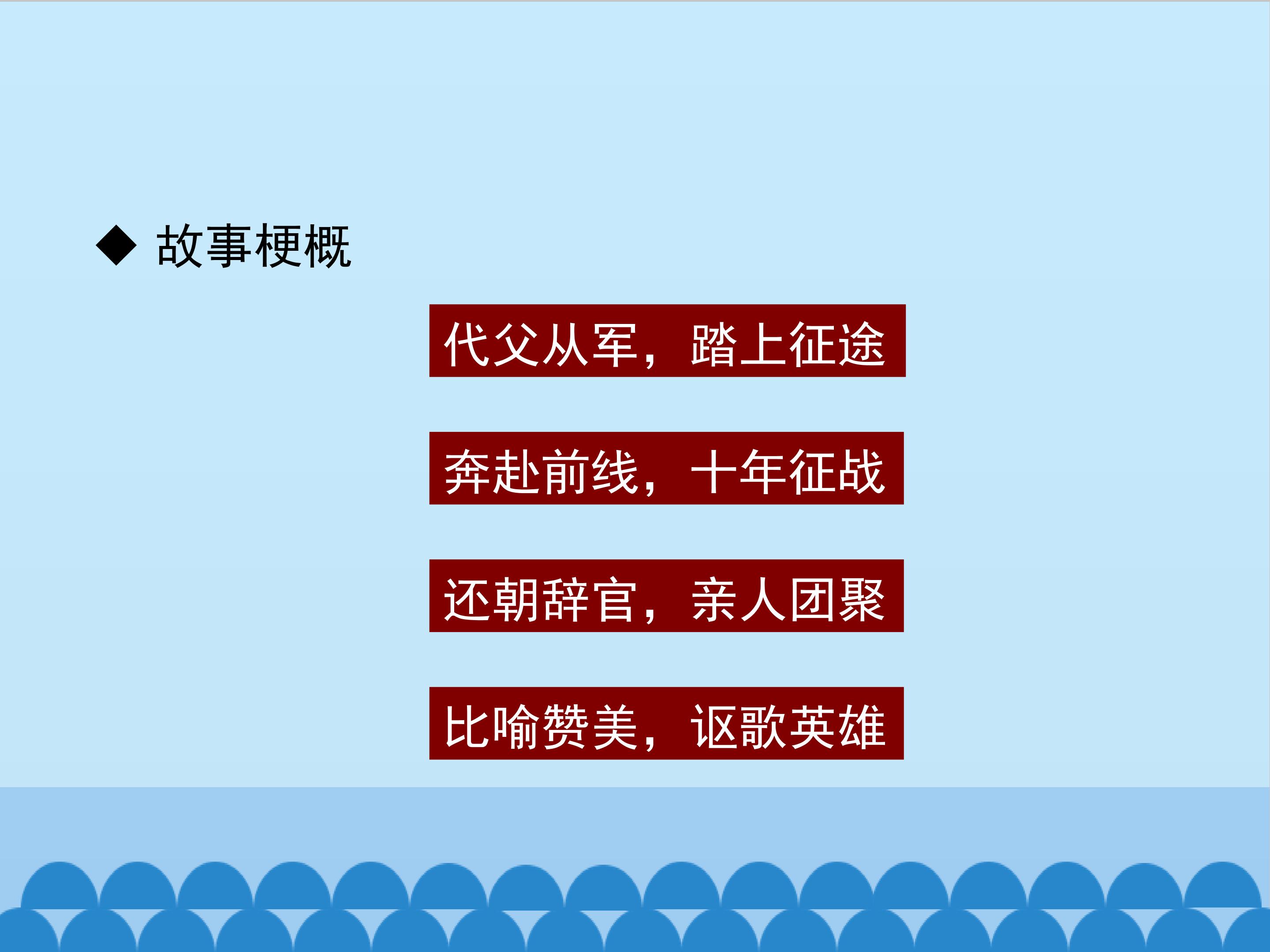 ◆ 故事梗概

代父从军，踏上征途

奔赴前线，十年征战

还朝辞官，亲人团聚

比喻赞美，讴歌英雄